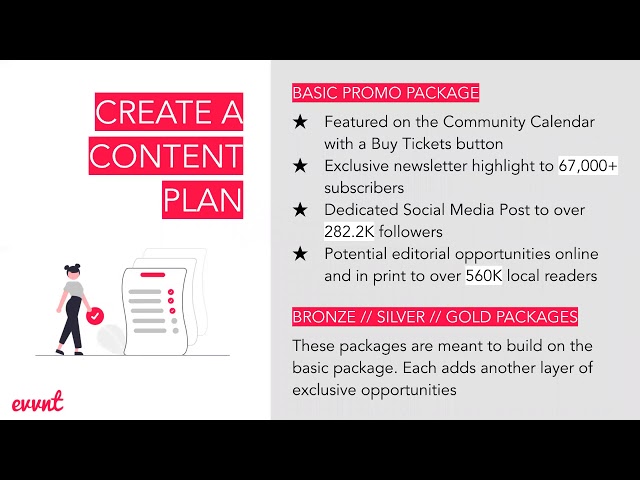 CREATE A CONTENT PLAN

evvnt

BASIC PROMO PACKAGE

★ Featured on the Community Calendar with a Buy Tickets button
★ Exclusive newsletter highlight to 67,000+ subscribers
★ Dedicated Social Media Post to over 282.2K followers
★ Potential editorial opportunities online and in print to over 560K local readers

BRONZE // SILVER // GOLD PACKAGES

These packages are meant to build on the basic package. Each adds another layer of exclusive opportunities